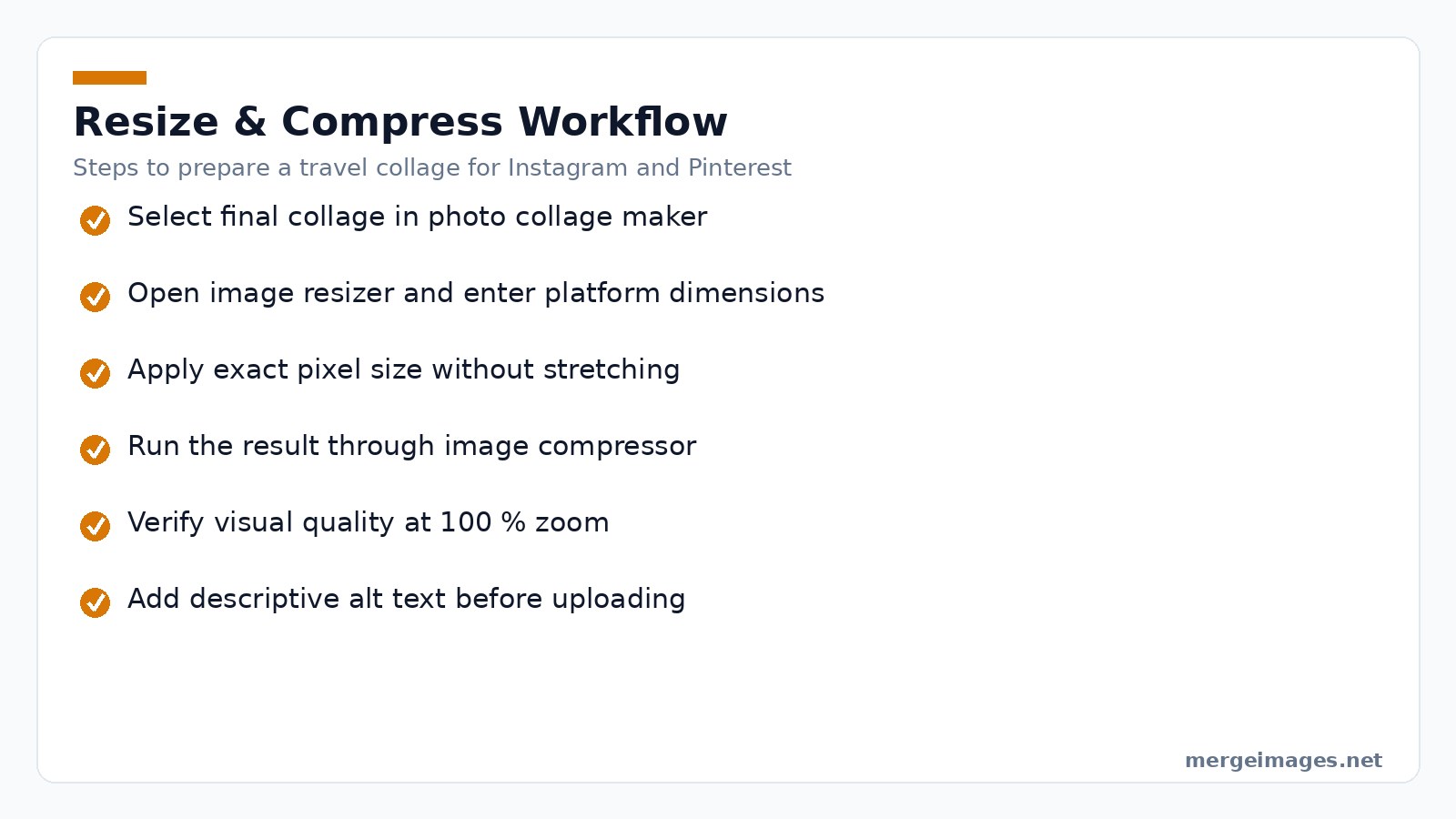 Resize & Compress Workflow

Steps to prepare a travel collage for Instagram and Pinterest

Select final collage in photo collage maker

Open image resizer and enter platform dimensions

Apply exact pixel size without stretching

Run the result through image compressor

Verify visual quality at 100 % zoom

Add descriptive alt text before uploading

mergeimages.net